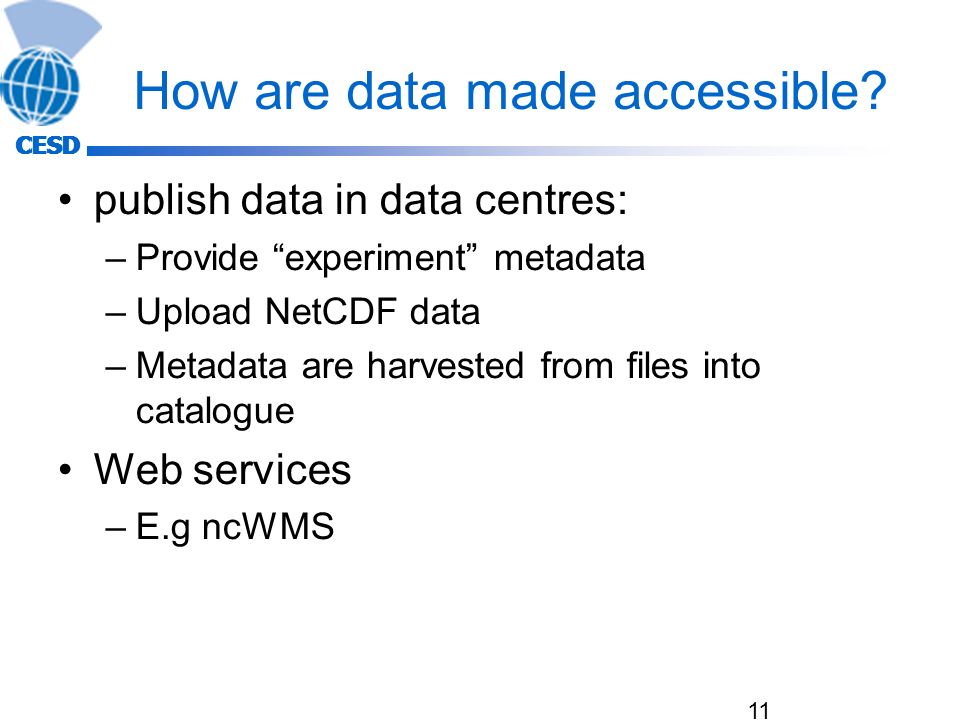 CESD

How are data made accessible?

• publish data in data centres:
– Provide “experiment” metadata
– Upload NetCDF data
– Metadata are harvested from files into catalogue

• Web services
– E.g ncWMS

11